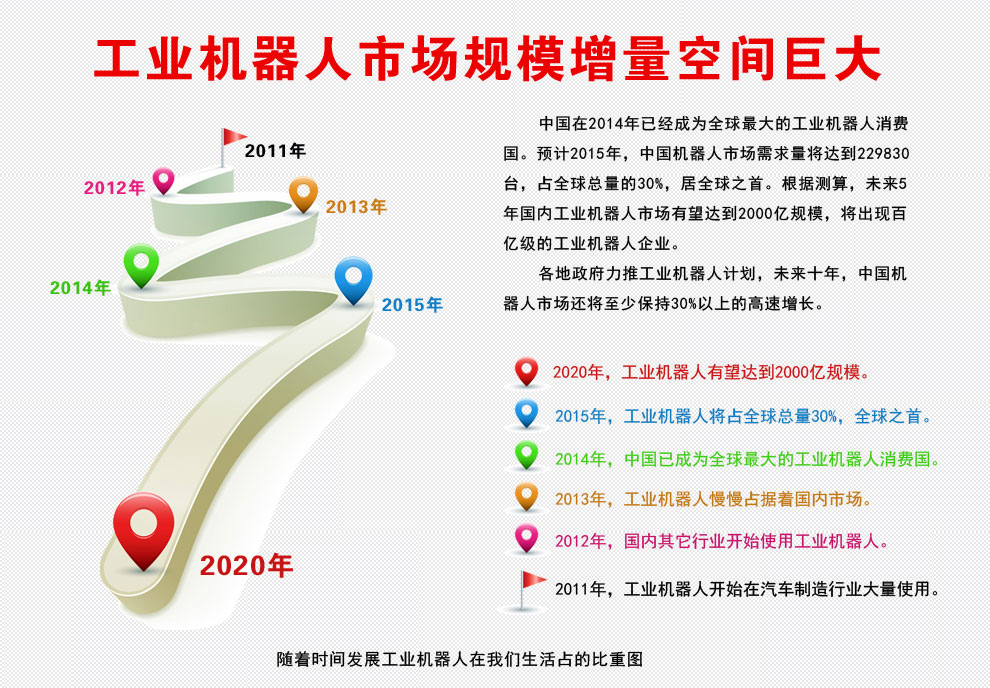 工业机器人市场规模增量空间巨大

2011年
2012年
2013年
2014年
2015年
2020年

中国在2014年已经成为全球最大的工业机器人消费国。预计2015年，中国机器人市场需求量将达到229830台，占全球总量的30%，居全球之首。根据测算，未来5年国内工业机器人市场有望达到2000亿规模，将出现百亿级的工业机器人企业。

各地政府力推工业机器人计划，未来十年，中国机器人市场还将至少保持30%以上的高速增长。

2020年，工业机器人有望达到2000亿规模。
2015年，工业机器人将占全球总量30%，全球之首。
2014年，中国已成为全球最大的工业机器人消费国。
2013年，工业机器人慢慢占据着国内市场。
2012年，国内其它行业开始使用工业机器人。
2011年，工业机器人开始在汽车制造行业大量使用。

随着时间发展工业机器人在我们生活占的比重图